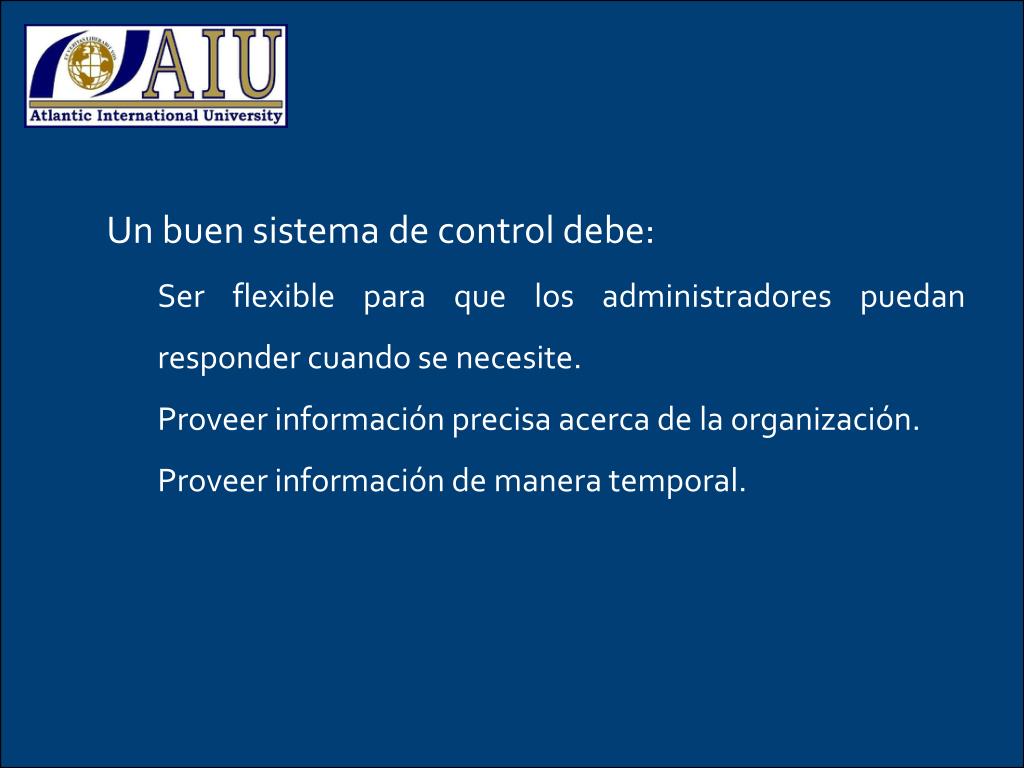 AIU
Atlantic International University

Un buen sistema de control debe:

Ser flexible para que los administradores puedan responder cuando se necesite.

Proveer información precisa acerca de la organización.

Proveer información de manera temporal.